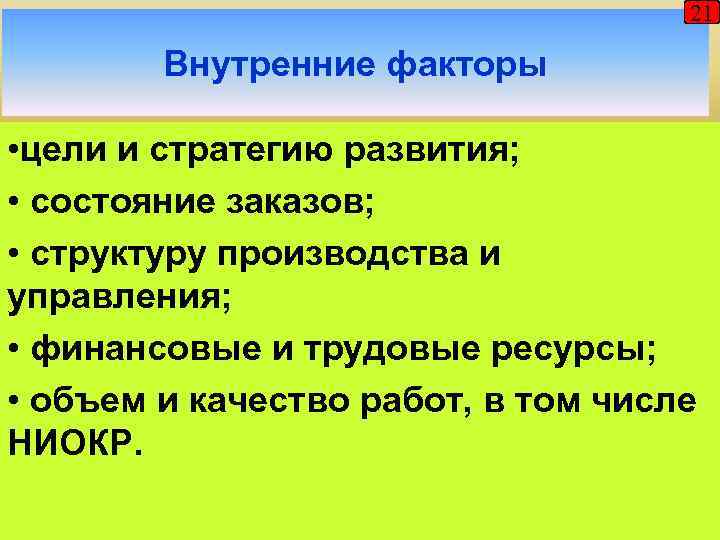 21

Внутренние факторы

•цели и стратегию развития;

• состояние заказов;

• структуру производства и управления;

• финансовые и трудовые ресурсы;

• объем и качество работ, в том числе НИОКР.